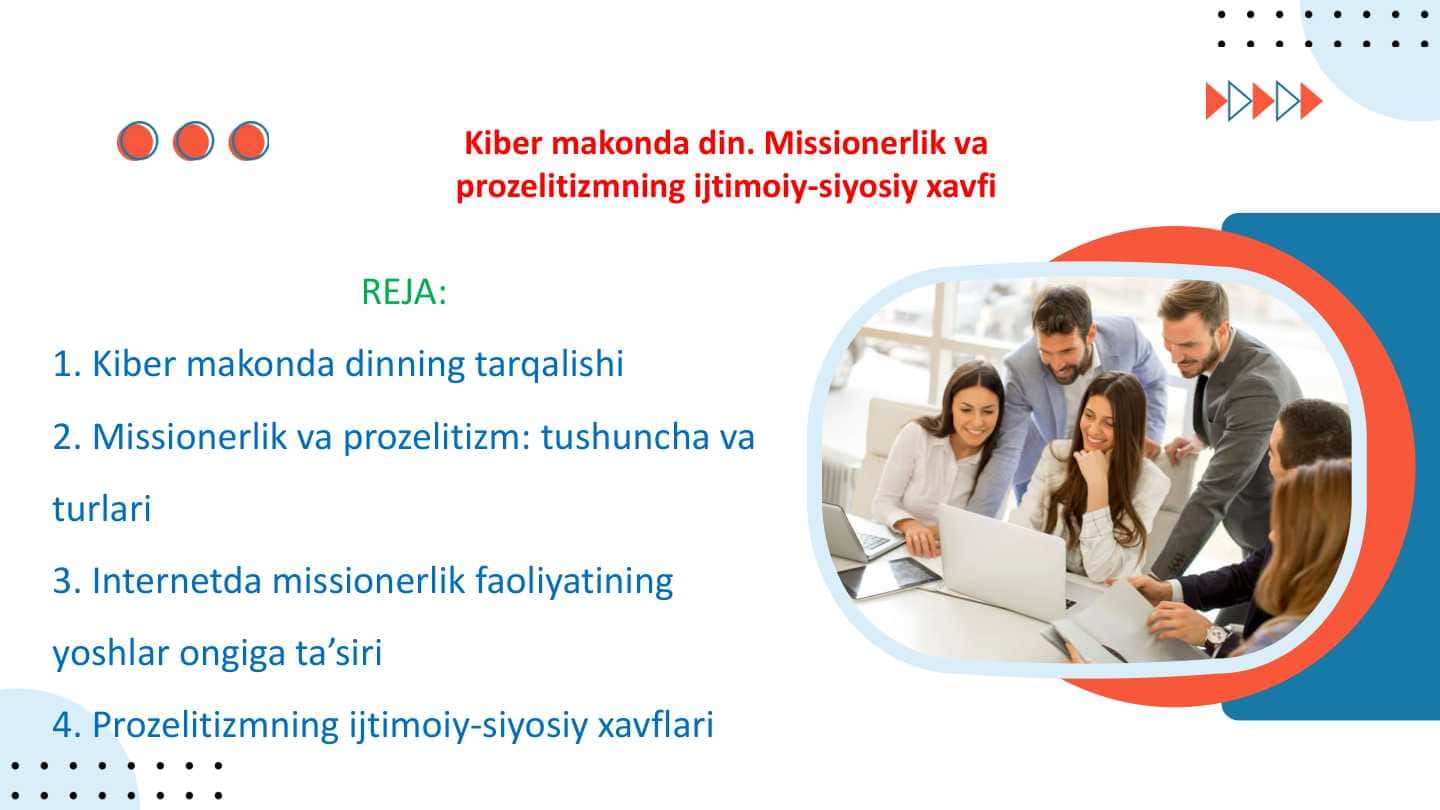 Kiber makonda din. Missionerlik va prozelitizmning ijtimoiy-siyosiy xavfi

REJA:

1. Kiber makonda dinning tarqalishi

2. Missionerlik va prozelitizm: tushuncha va turlari

3. Internetda missionerlik faoliyatining yoshlar ongiga ta’siri

4. Prozelitizmning ijtimoiy-siyosiy xavflari